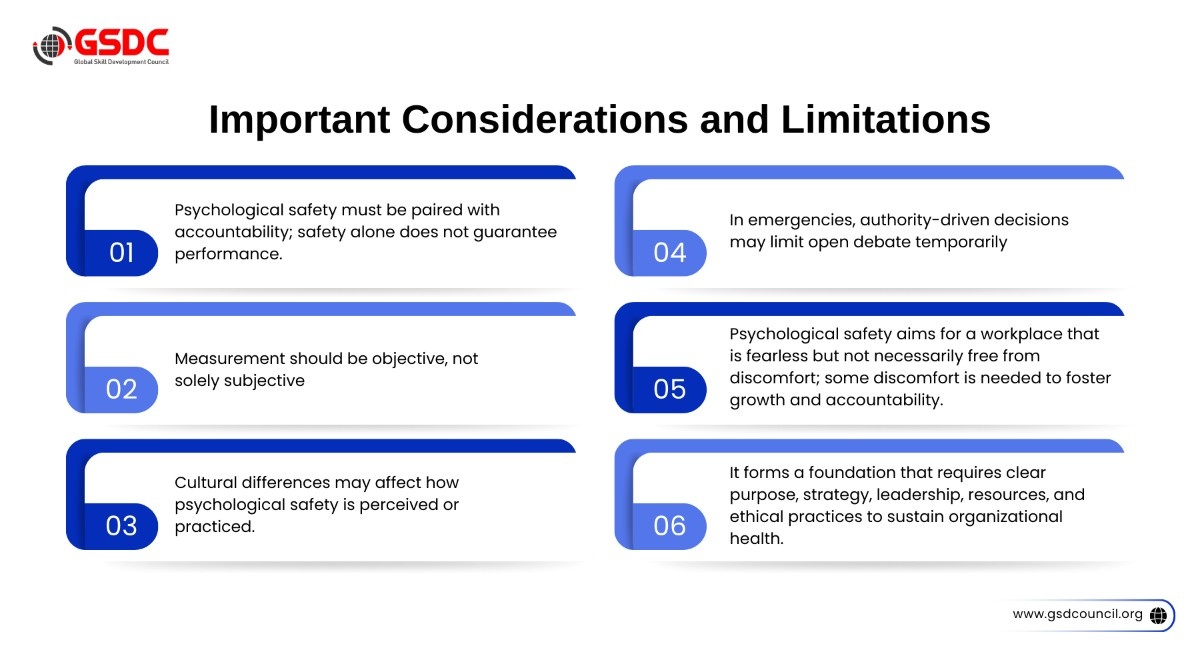 GSDC
Global Skill Development Council

Important Considerations and Limitations

01 Psychological safety must be paired with accountability; safety alone does not guarantee performance.

02 Measurement should be objective, not solely subjective

03 Cultural differences may affect how psychological safety is perceived or practiced.

04 In emergencies, authority-driven decisions may limit open debate temporarily

05 Psychological safety aims for a workplace that is fearless but not necessarily free from discomfort; some discomfort is needed to foster growth and accountability.

06 It forms a foundation that requires clear purpose, strategy, leadership, resources, and ethical practices to sustain organizational health.

www.gsdcouncil.org